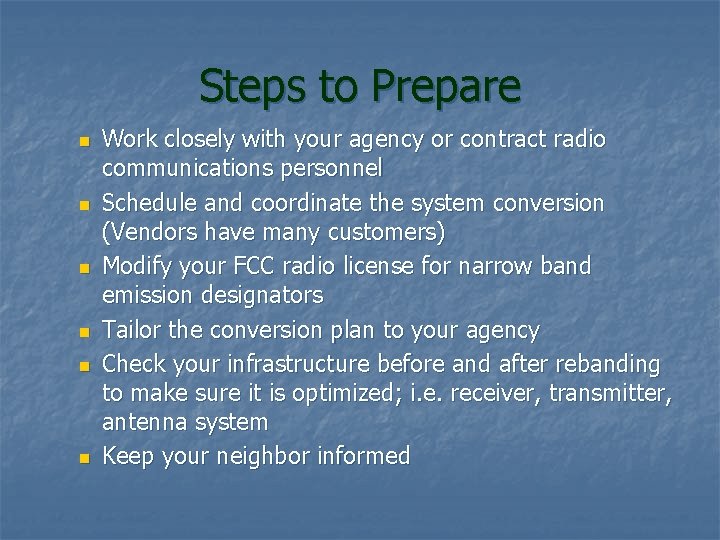 Steps to Prepare

- Work closely with your agency or contract radio communications personnel
- Schedule and coordinate the system conversion (Vendors have many customers)
- Modify your FCC radio license for narrow band emission designators
- Tailor the conversion plan to your agency
- Check your infrastructure before and after rebanding to make sure it is optimized; i.e. receiver, transmitter, antenna system
- Keep your neighbor informed